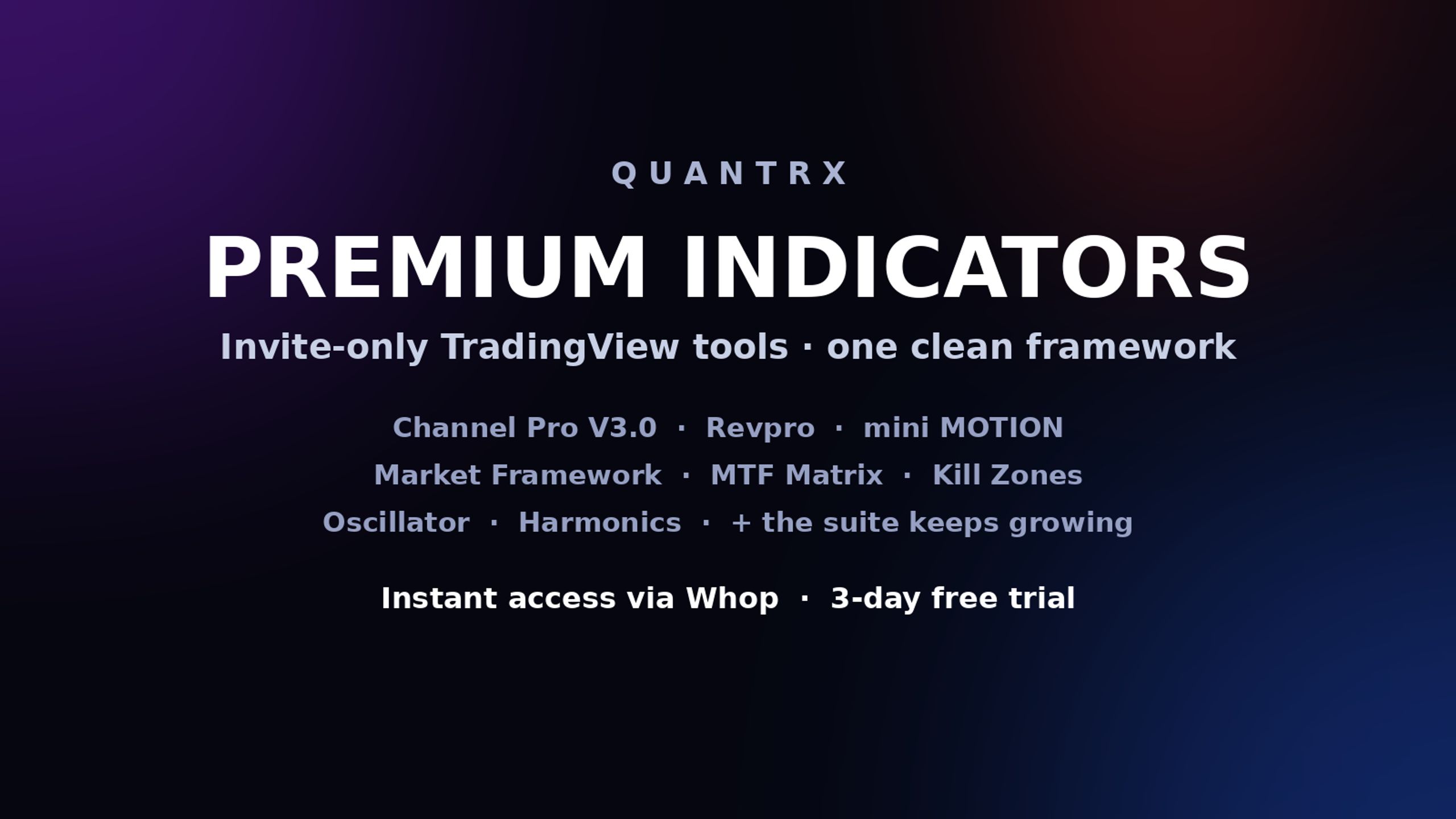 QUANTRX

PREMIUM INDICATORS

Invite-only TradingView tools · one clean framework

Channel Pro V3.0 · Revpro · mini MOTION
Market Framework · MTF Matrix · Kill Zones
Oscillator · Harmonics · + the suite keeps growing

Instant access via Whop · 3-day free trial